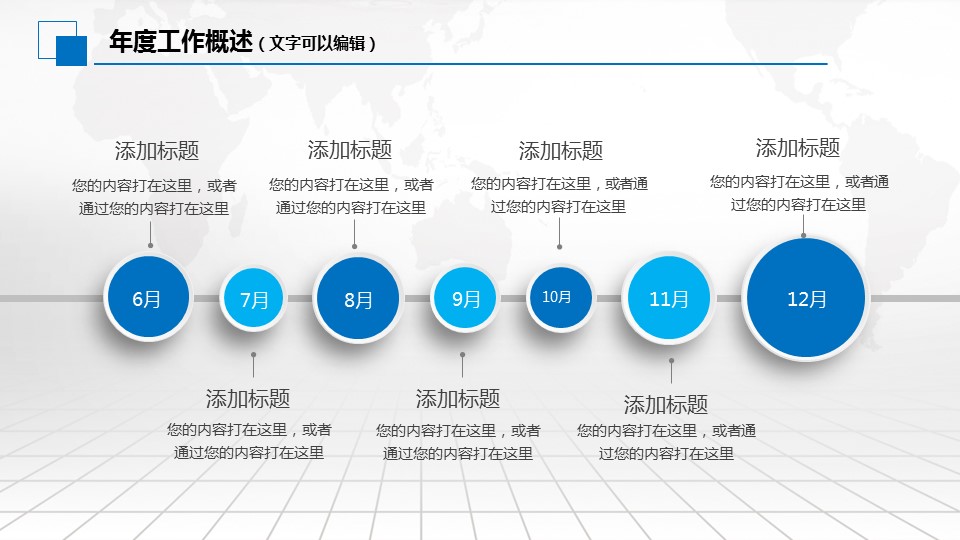 年度工作概述（文字可以编辑）

添加标题
您的内容打在这里，或者通过您的内容打在这里

添加标题
您的内容打在这里，或者通过您的内容打在这里

添加标题
您的内容打在这里，或者通过您的内容打在这里

添加标题
您的内容打在这里，或者通过您的内容打在这里

6月

7月

8月

9月

10月

11月

12月

添加标题
您的内容打在这里，或者通过您的内容打在这里

添加标题
您的内容打在这里，或者通过您的内容打在这里

添加标题
您的内容打在这里，或者通过您的内容打在这里